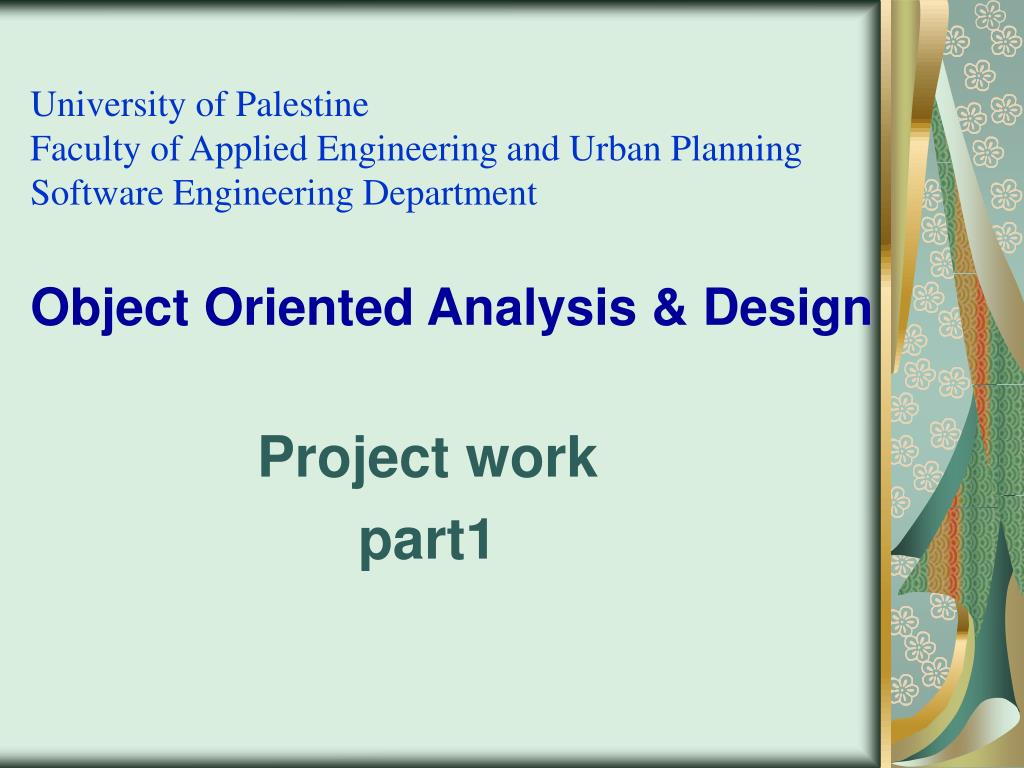 University of Palestine
Faculty of Applied Engineering and Urban Planning
Software Engineering Department

Object Oriented Analysis & Design

Project work
part1